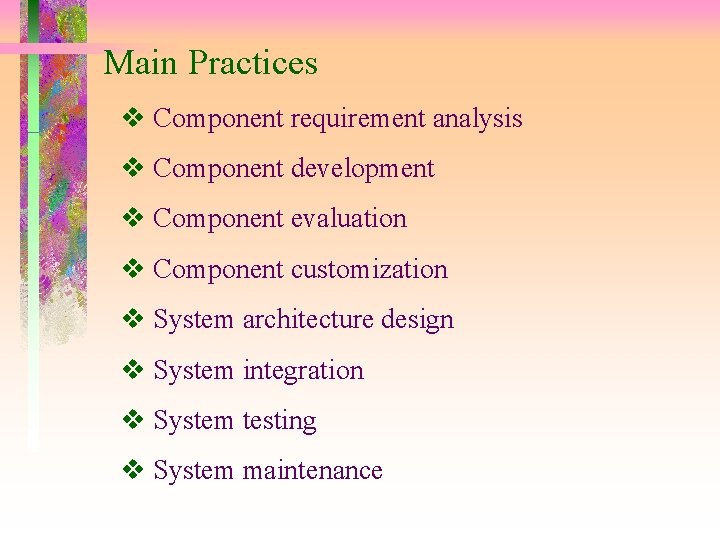 Main Practices

❖ Component requirement analysis

❖ Component development

❖ Component evaluation

❖ Component customization

❖ System architecture design

❖ System integration

❖ System testing

❖ System maintenance